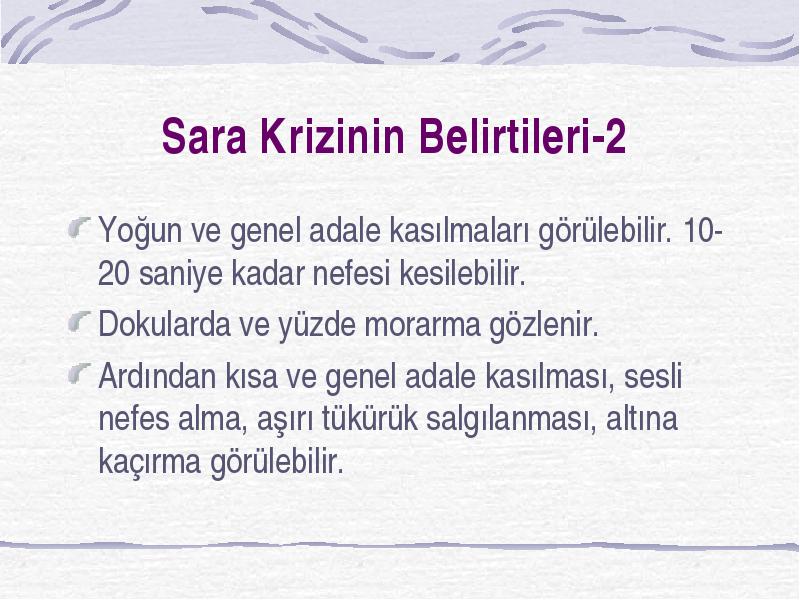 Sara Krizinin Belirtileri-2

Yoğun ve genel adale kasılmaları görülebilir. 10-20 saniye kadar nefesi kesilebilir.

Dokularda ve yüzde morarma gözlenir.

Ardından kısa ve genel adale kasılması, sesli nefes alma, aşırı tükürük salgılanması, altına kaçırma görülebilir.